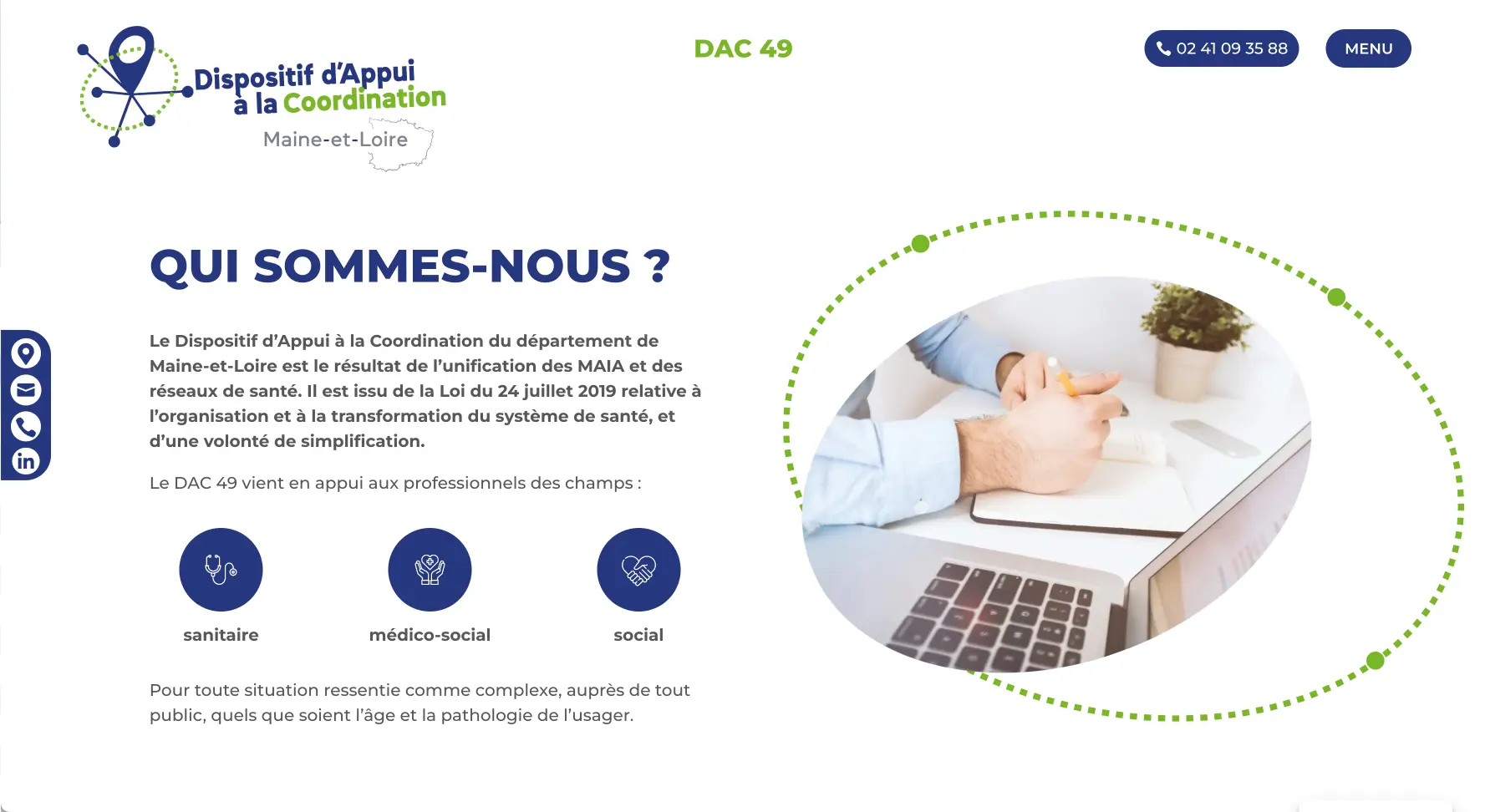 Dispositif d'Appui à la Coordination
Maine-et-Loire

DAC 49

02 41 09 35 88

MENU

QUI SOMMES-NOUS ?

Le Dispositif d'Appui à la Coordination du département de Maine-et-Loire est le résultat de l'unification des MAIA et des réseaux de santé. Il est issu de la Loi du 24 juillet 2019 relative à l'organisation et à la transformation du système de santé, et d'une volonté de simplification.

Le DAC 49 vient en appui aux professionnels des champs :

sanitaire

médico-social

social

Pour toute situation ressentie comme complexe, auprès de tout public, quels que soient l'âge et la pathologie de l'usager.